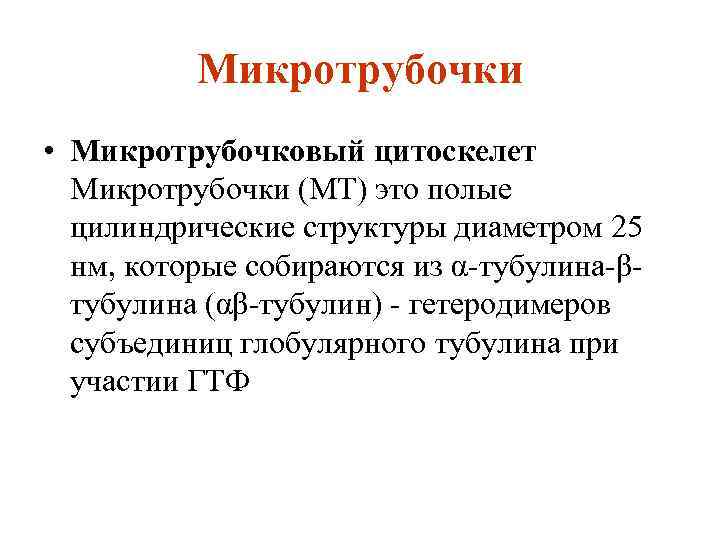 Микротрубочки

• Микротрубочковый цитоскелет Микротрубочки (МТ) это полые цилиндрические структуры диаметром 25 нм, которые собираются из α-тубулина-β-тубулина (αβ-тубулин) - гетеродимеров субъединиц глобулярного тубулина при участии ГТФ